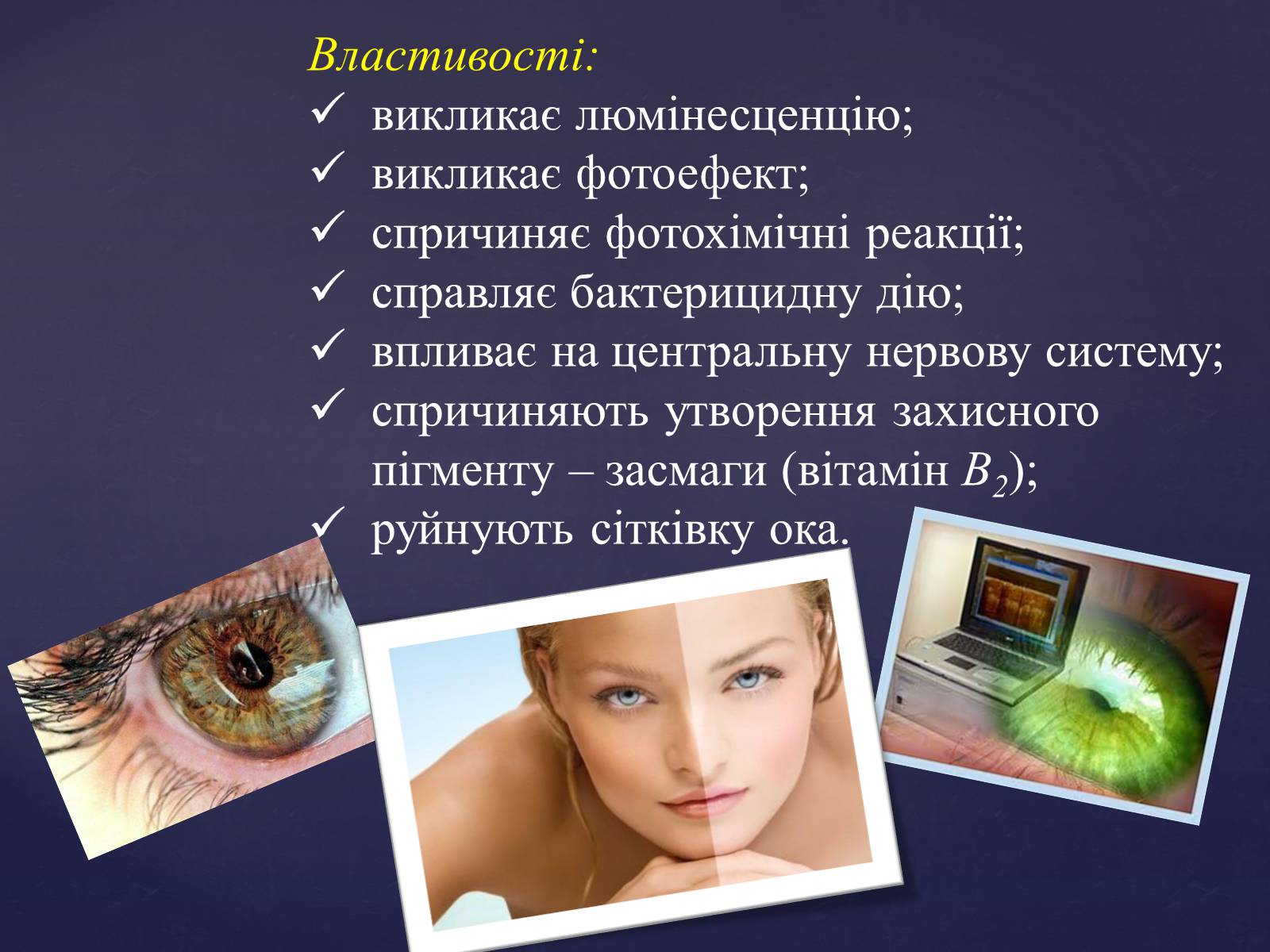 Властивості:
✓ викликає люмінесценцію;
✓ викликає фотоефект;
✓ спричиняє фотохімічні реакції;
✓ справляє бактерицидну дію;
✓ впливає на центральну нервову систему;
✓ спричиняють утворення захисного пігменту – засмаги (вітамін $B_2$);
✓ руйнують сітківку ока.